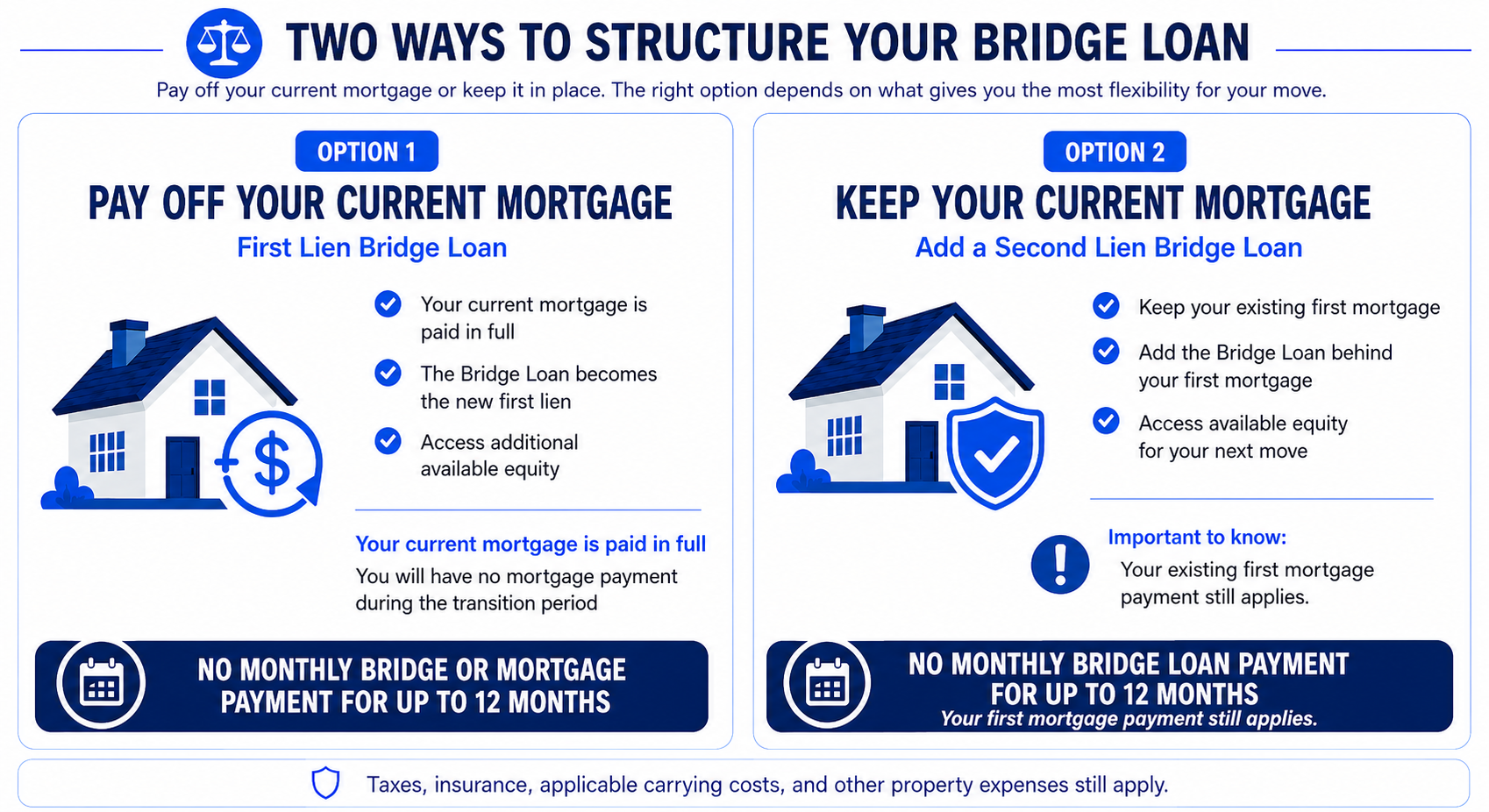 TWO WAYS TO STRUCTURE YOUR BRIDGE LOAN

Pay off your current mortgage or keep it in place. The right option depends on what gives you the most flexibility for your move.

OPTION 1

PAY OFF YOUR CURRENT MORTGAGE

First Lien Bridge Loan

Your current mortgage is paid in full

The Bridge Loan becomes the new first lien

Access additional available equity

Your current mortgage is paid in full

You will have no mortgage payment during the transition period

NO MONTHLY BRIDGE OR MORTGAGE PAYMENT FOR UP TO 12 MONTHS

OPTION 2

KEEP YOUR CURRENT MORTGAGE

Add a Second Lien Bridge Loan

Keep your existing first mortgage

Add the Bridge Loan behind your first mortgage

Access available equity for your next move

Important to know:

Your existing first mortgage payment still applies.

NO MONTHLY BRIDGE LOAN PAYMENT FOR UP TO 12 MONTHS

Your first mortgage payment still applies.

Taxes, insurance, applicable carrying costs, and other property expenses still apply.